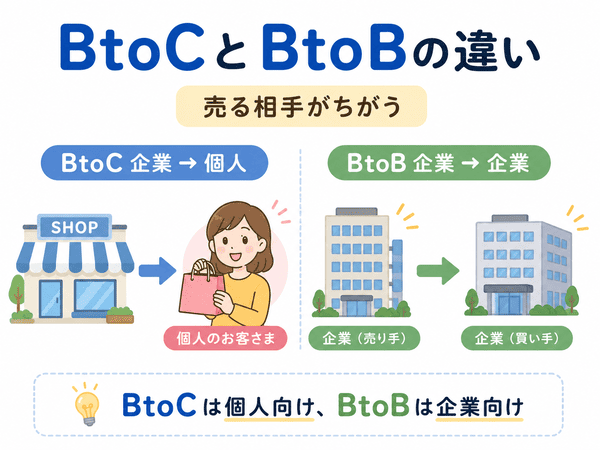 BtoCとBtoBの違い

売る相手がちがう

BtoC 企業 → 個人

SHOP

個人のお客さま

BtoB 企業 → 企業

企業（売り手）

企業（買い手）

BtoCは個人向け、BtoBは企業向け